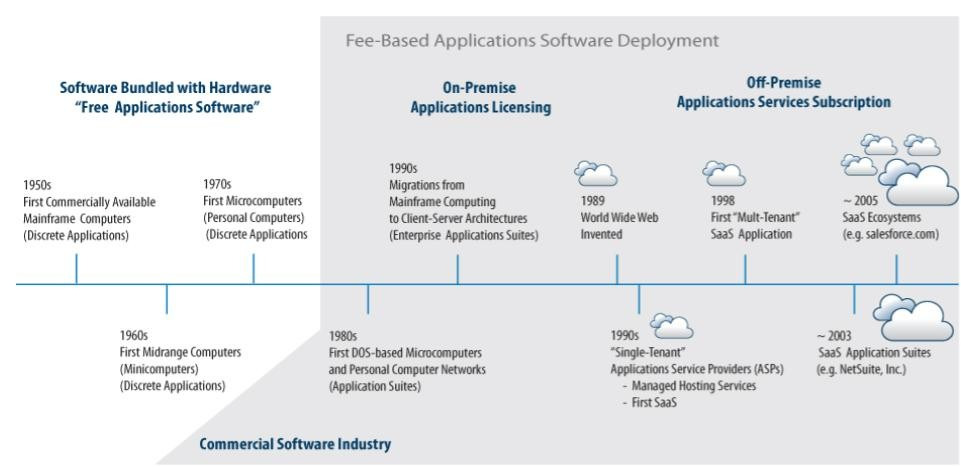 Fee-Based Applications Software Deployment

Software Bundled with Hardware
"Free Applications Software"

On-Premise
Applications Licensing

Off-Premise
Applications Services Subscription

1950s
First Commercially Available Mainframe Computers (Discrete Applications)

1970s
First Microcomputers (Personal Computers) (Discrete Applications

1990s
Migrations from Mainframe Computing to Client-Server Architectures (Enterprise Applications Suites)

1989
World Wide Web Invented

1998
First "Mult-Tenant" SaaS Application

~ 2005
SaaS Ecosystems (e.g. salesforce.com)

1960s
First Midrange Computers (Minicomputers) (Discrete Applications)

1980s
First DOS-based Microcomputers and Personal Computer Networks (Application Suites)

1990s
"Single-Tenant" Applications Service Providers (ASPs)
- Managed Hosting Services
- First SaaS

~ 2003
SaaS Application Suites (e.g. NetSuite, Inc.)

Commercial Software Industry